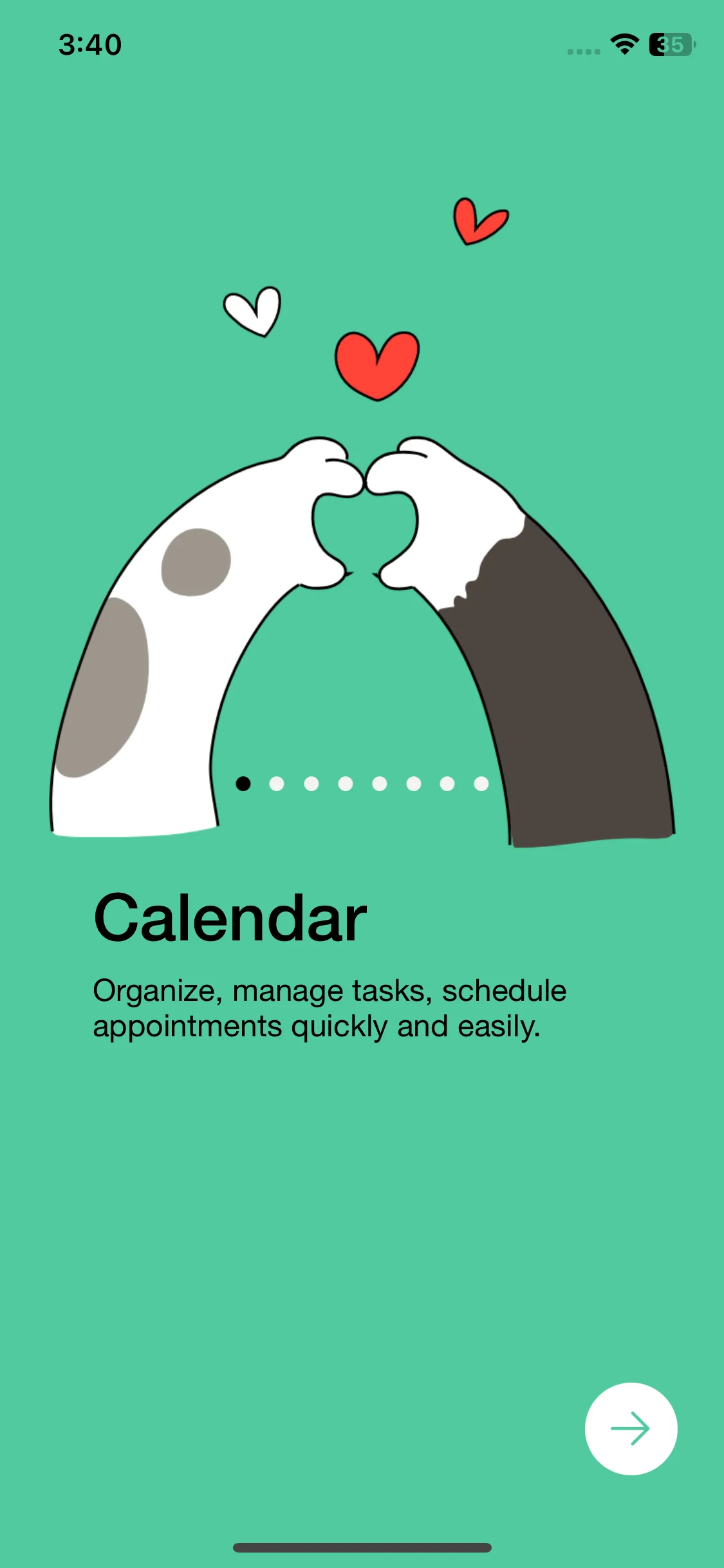 3:40

35

Calendar

Organize, manage tasks, schedule appointments quickly and easily.